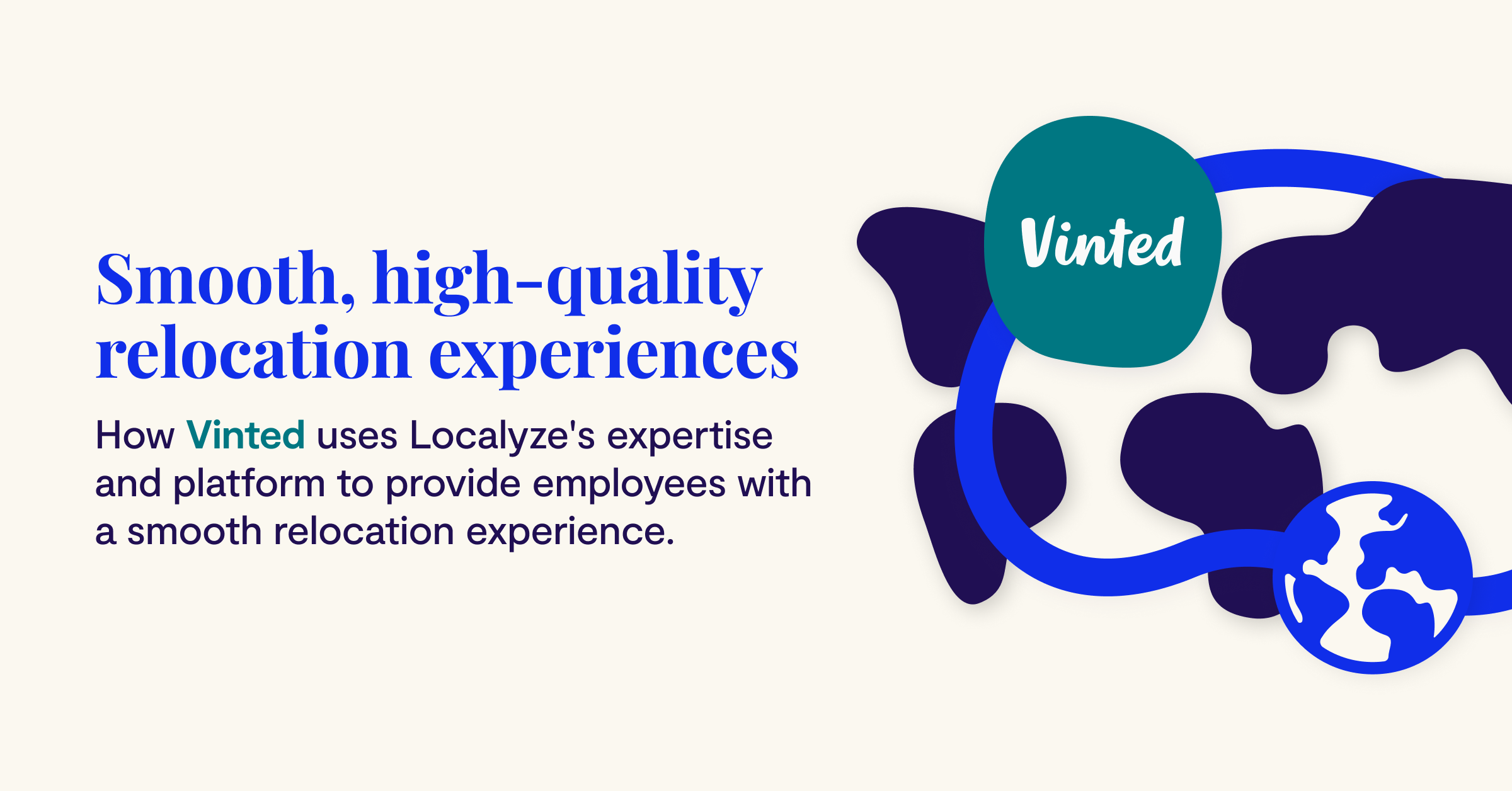 Smooth, high-quality relocation experiences

How Vinted uses Localyze's expertise and platform to provide employees with a smooth relocation experience.

Vinted